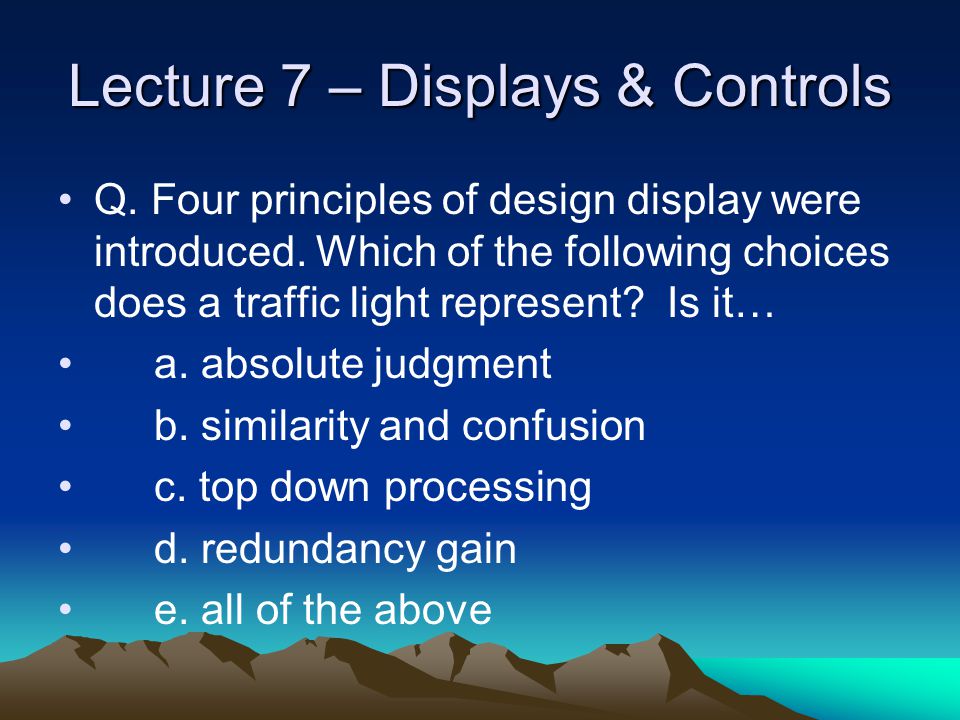 Lecture 7 – Displays & Controls

• Q. Four principles of design display were introduced. Which of the following choices does a traffic light represent? Is it…
• a. absolute judgment
• b. similarity and confusion
• c. top down processing
• d. redundancy gain
• e. all of the above